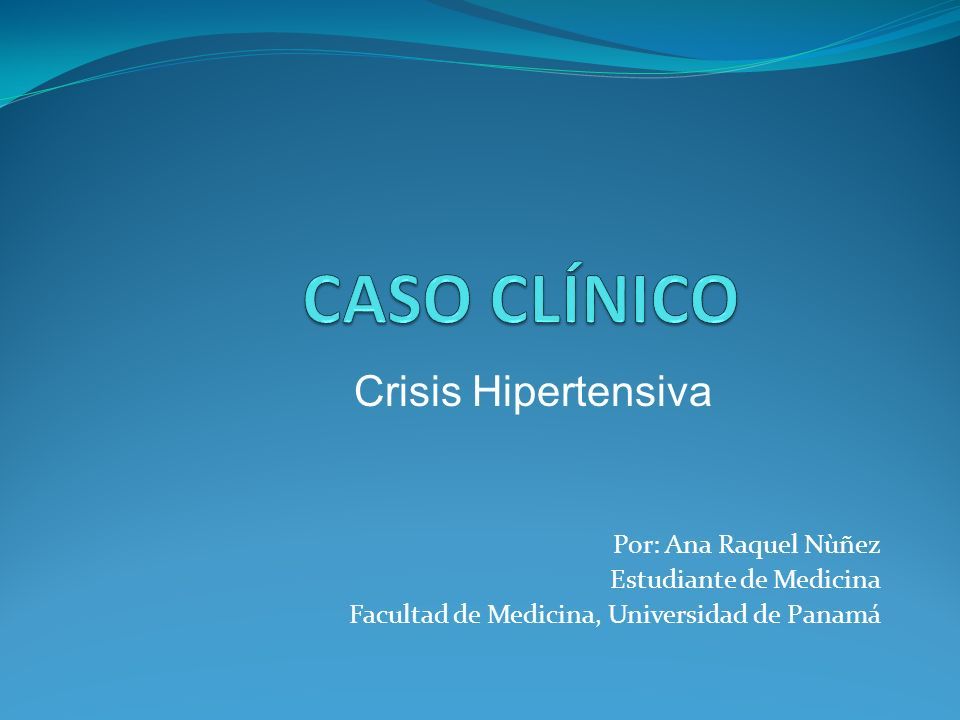 CASO CLÍNICO

Crisis Hipertensiva

Por: Ana Raquel Nùñez
Estudiante de Medicina
Facultad de Medicina, Universidad de Panamá